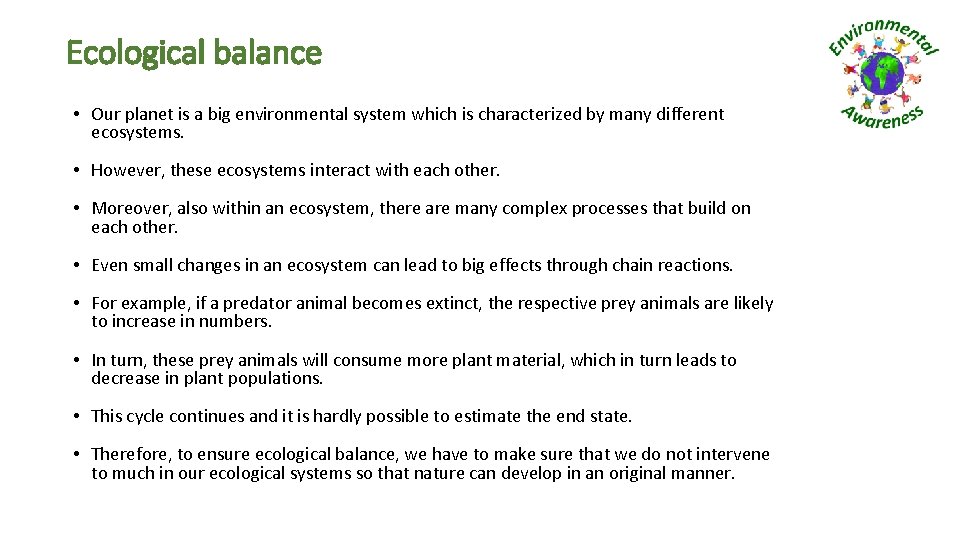 Ecological balance

Environmental Awareness

• Our planet is a big environmental system which is characterized by many different ecosystems.

• However, these ecosystems interact with each other.

• Moreover, also within an ecosystem, there are many complex processes that build on each other.

• Even small changes in an ecosystem can lead to big effects through chain reactions.

• For example, if a predator animal becomes extinct, the respective prey animals are likely to increase in numbers.

• In turn, these prey animals will consume more plant material, which in turn leads to decrease in plant populations.

• This cycle continues and it is hardly possible to estimate the end state.

• Therefore, to ensure ecological balance, we have to make sure that we do not intervene to much in our ecological systems so that nature can develop in an original manner.